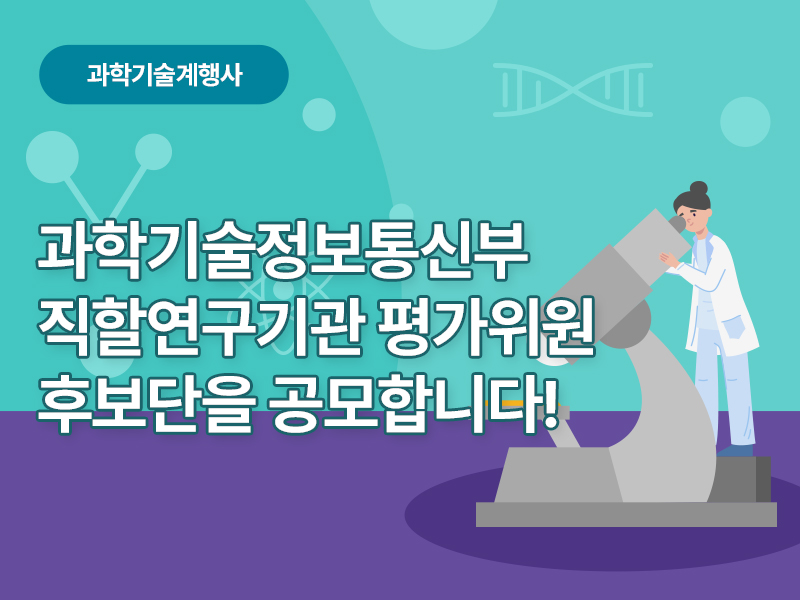 과학기술계행사

과학기술정보통신부
직할연구기관 평가위원
후보단을 공모합니다!